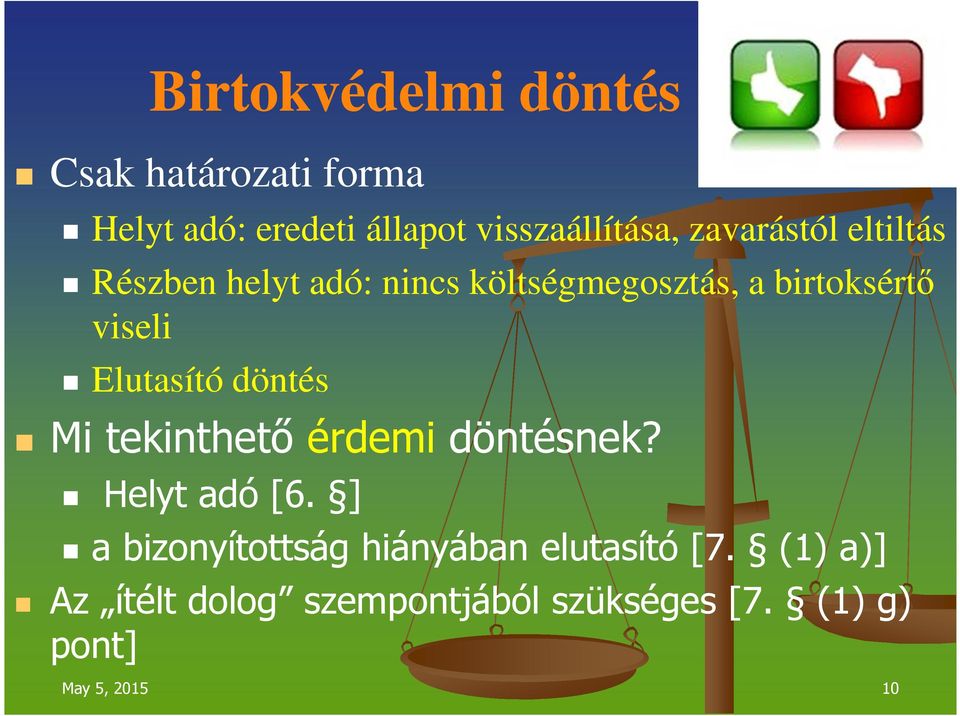 Birtokvédelmi döntés

Csak határozati forma

Helyt adó: eredeti állapot visszaállítása, zavarástól eltiltás

Részben helyt adó: nincs költségmegosztás, a birtoksértő viseli

Elutasító döntés

Mi tekinthető érdemi döntésnek?

Helyt adó [6. §]

a bizonyítottság hiányában elutasító [7. § (1) a)]

Az „ítélt dolog” szempontjából szükséges [7. § (1) g) pont]

May 5, 2015

10